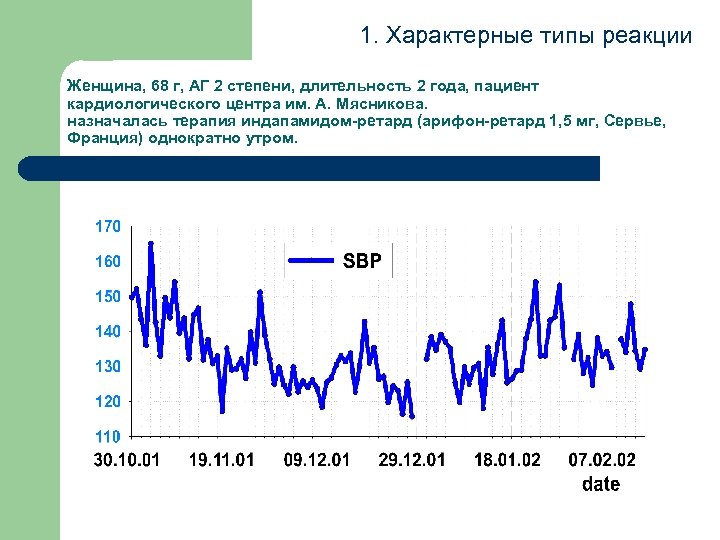 1. Характерные типы реакции

Женщина, 68 г, АГ 2 степени, длительность 2 года, пациент кардиологического центра им. А. Мясникова.
назначалась терапия индапамидом-ретард (арифон-ретард 1,5 мг, Сервье, Франция) однократно утром.

170
160
150
140
130
120
110

SBP

30.10.01
19.11.01
09.12.01
29.12.01
18.01.02
07.02.02
date